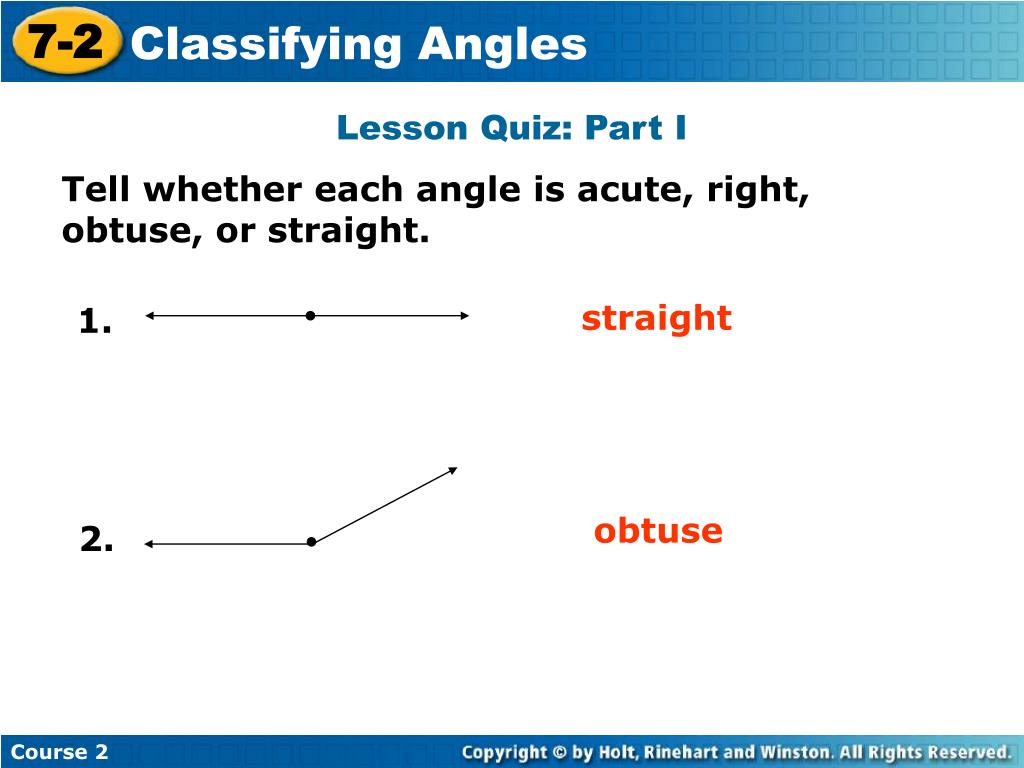 7-2 Classifying Angles

Lesson Quiz: Part I

Tell whether each angle is acute, right, obtuse, or straight.

1.

straight

2.

obtuse

Course 2

Copyright © by Holt, Rinehart and Winston. All Rights Reserved.